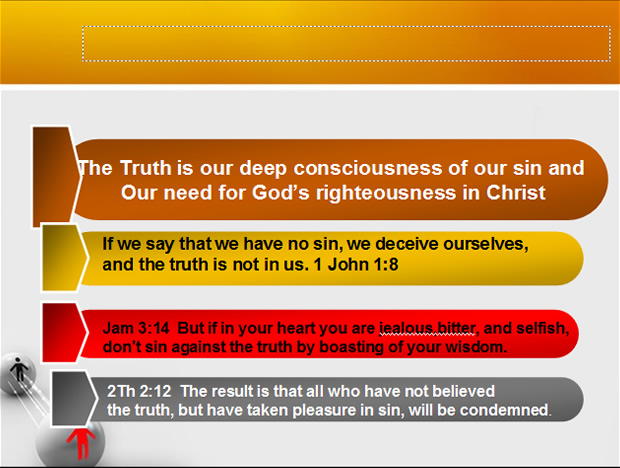 The Truth is our deep consciousness of our sin and Our need for God's righteousness in Christ

If we say that we have no sin, we deceive ourselves, and the truth is not in us. 1 John 1:8

Jam 3:14 But if in your heart you are jealous,bitter, and selfish, don't sin against the truth by boasting of your wisdom.

2Th 2:12 The result is that all who have not believed the truth, but have taken pleasure in sin, will be condemned.